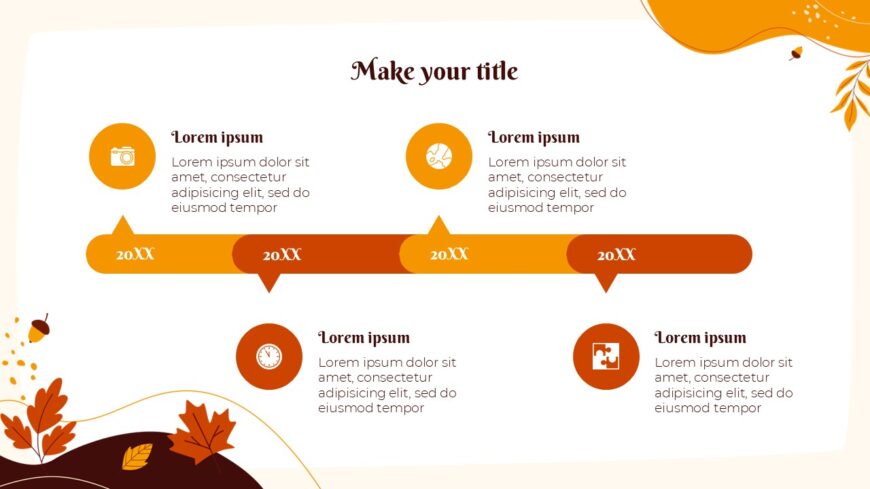 Make your title

Lorem ipsum

Lorem ipsum dolor sit amet, consectetur adipisicing elit, sed do eiusmod tempor

Lorem ipsum

Lorem ipsum dolor sit amet, consectetur adipisicing elit, sed do eiusmod tempor

20XX

20XX

20XX

20XX

Lorem ipsum

Lorem ipsum dolor sit amet, consectetur adipisicing elit, sed do eiusmod tempor

Lorem ipsum

Lorem ipsum dolor sit amet, consectetur adipisicing elit, sed do eiusmod tempor